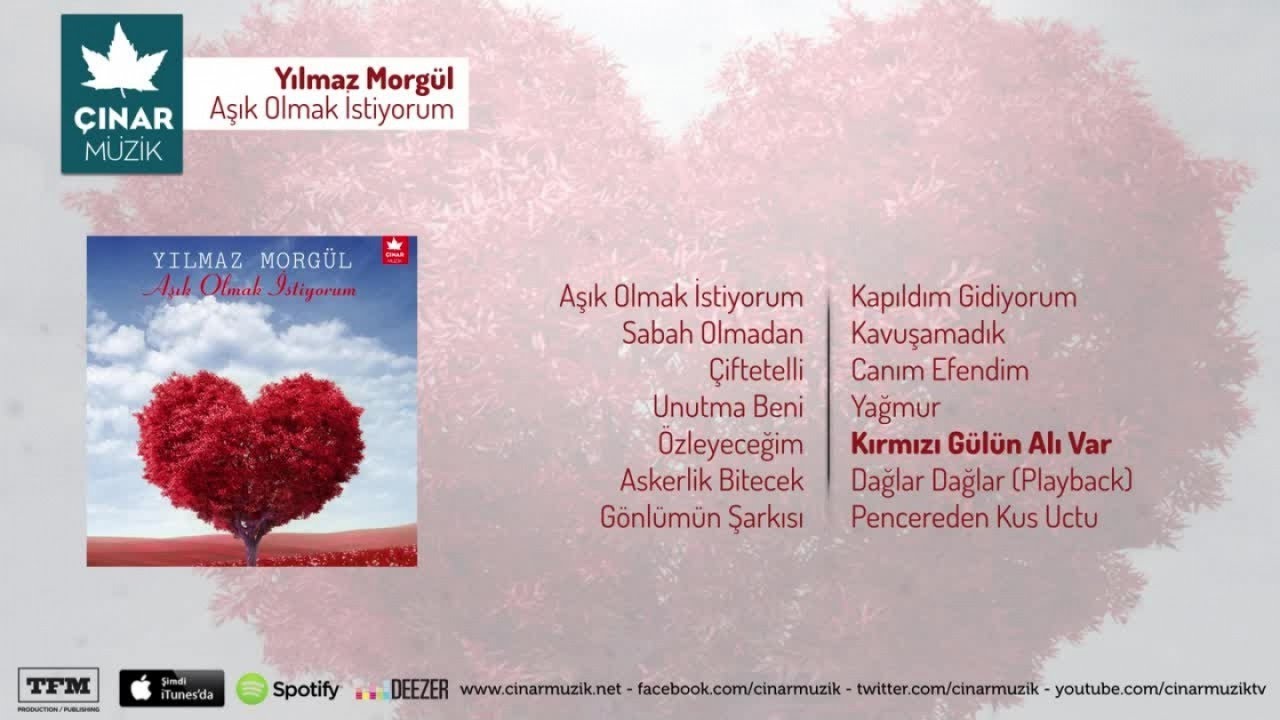 ÇINAR MÜZİK

Yılmaz Morgül
Aşık Olmak İstiyorum

YILMAZ MORGÜL
Aşık Olmak İstiyorum
ÇINAR MÜZİK

Aşık Olmak İstiyorum
Sabah Olmadan
Çiftetelli
Unutma Beni
Özleyeceğim
Askerlik Bitecek
Gönlümün Şarkısı

Kapıldım Gidiyorum
Kavuşamadık
Canım Efendim
Yağmur
Kırmızı Gülün Alı Var
Dağlar Dağlar (Playback)
Pencereden Kus Uctu

TFM PRODUCTION / PUBLISHING
Şimdi iTunes'da
Spotify
DEEZER
www.cinarmuzik.net - facebook.com/cinarmuzik - twitter.com/cinarmuzik - youtube.com/cinarmuziktv